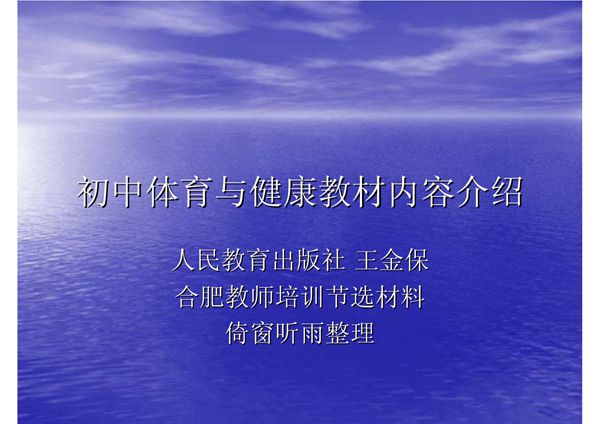 初中体育与健康教材内容介绍

人民教育出版社 王金保
合肥教师培训节选材料
倚窗听雨整理